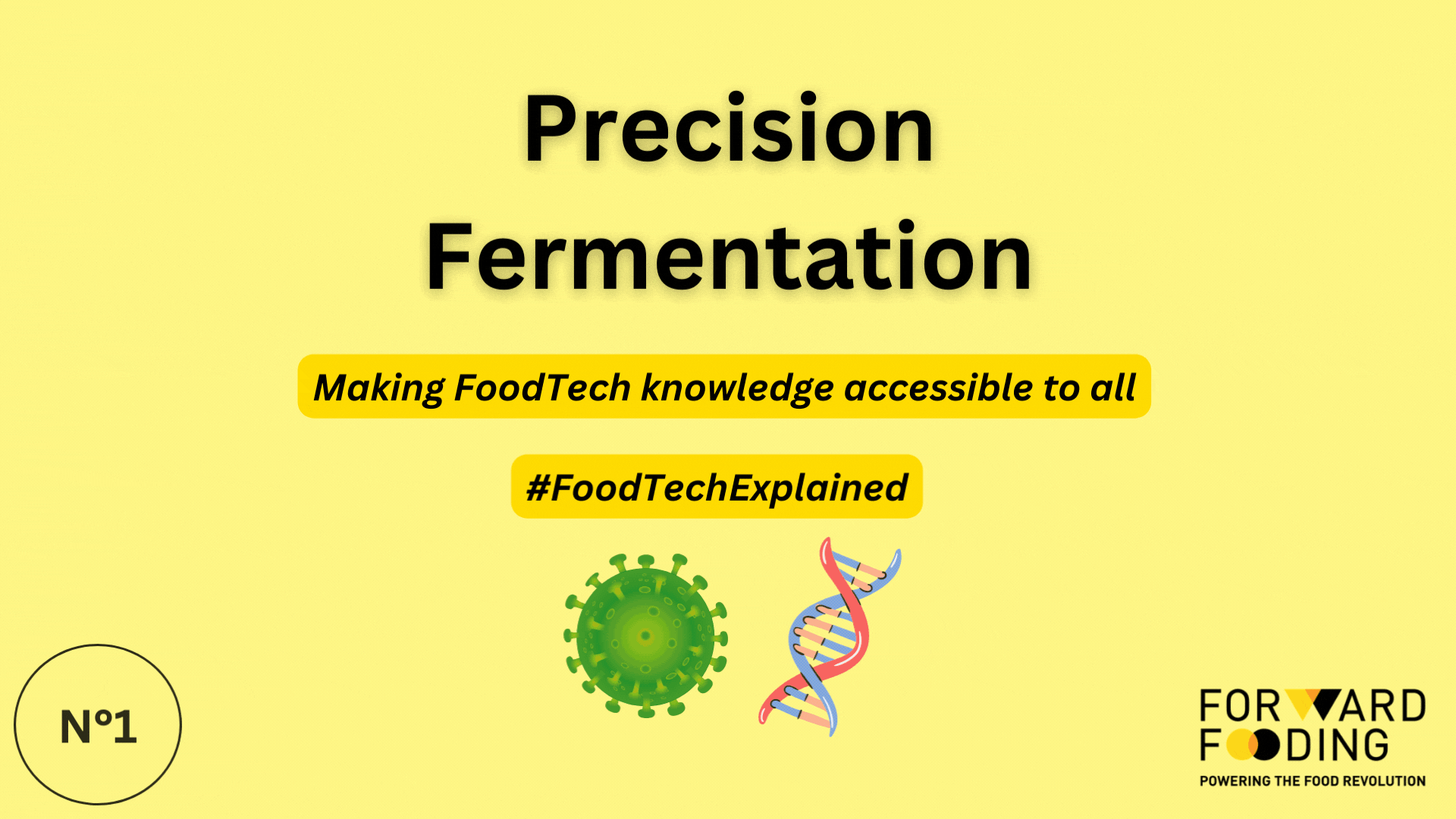 Precision Fermentation

Making FoodTech knowledge accessible to all

#FoodTechExplained

N°1

FORWARD FOODING
POWERING THE FOOD REVOLUTION